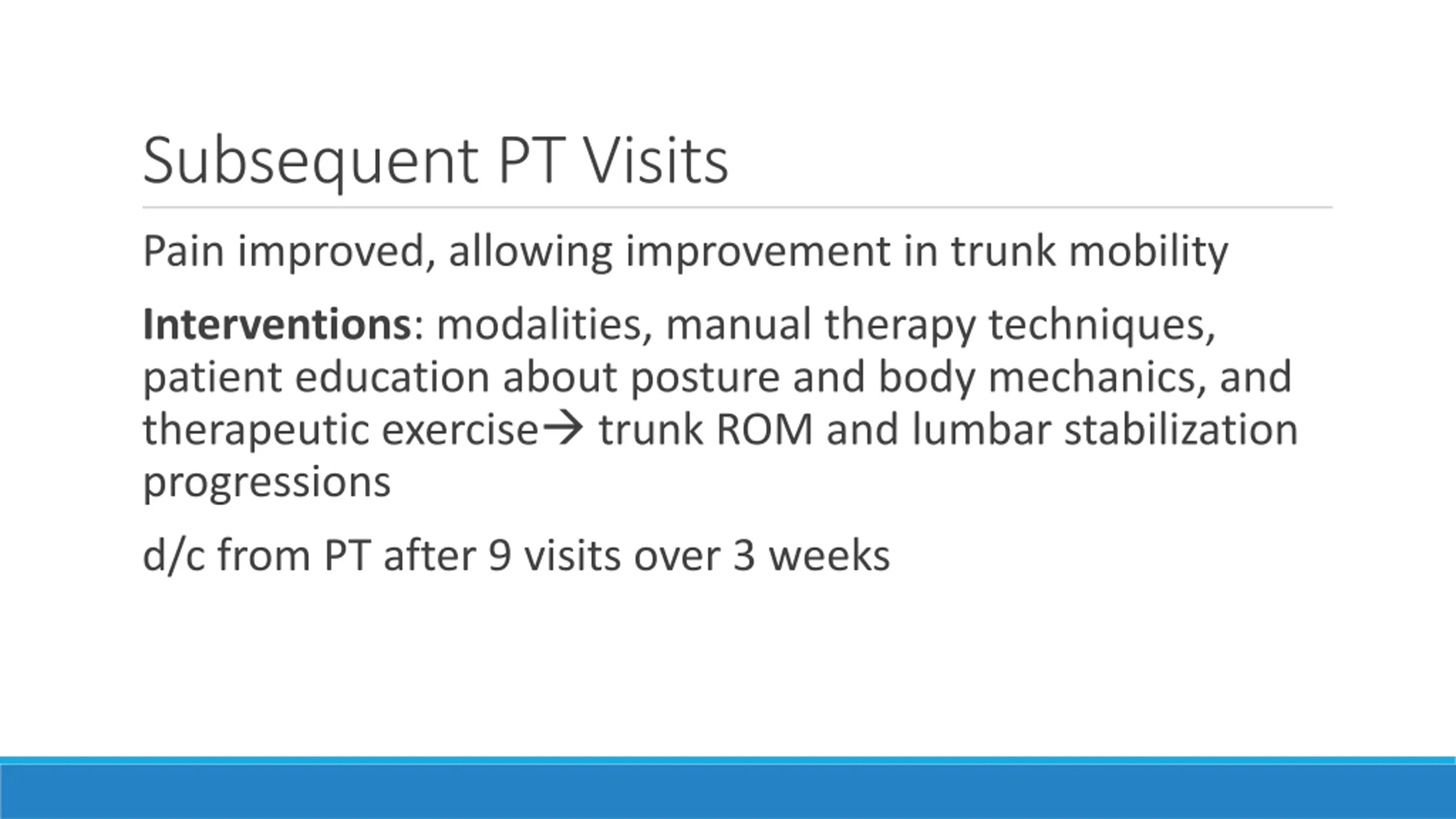 Subsequent PT Visits

Pain improved, allowing improvement in trunk mobility

Interventions: modalities, manual therapy techniques, patient education about posture and body mechanics, and therapeutic exercise→ trunk ROM and lumbar stabilization progressions

d/c from PT after 9 visits over 3 weeks